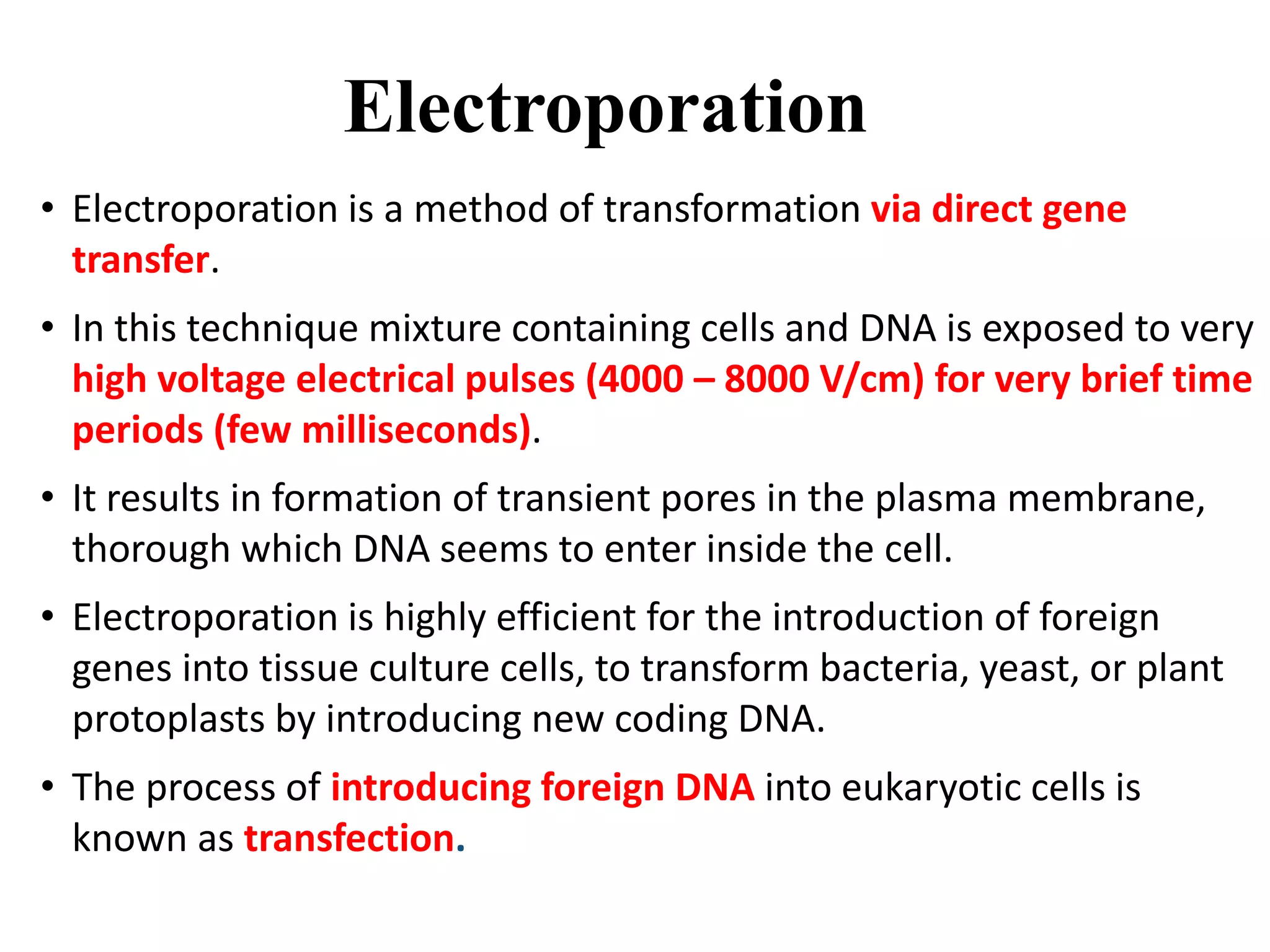 Electroporation

• Electroporation is a method of transformation via direct gene transfer.

• In this technique mixture containing cells and DNA is exposed to very high voltage electrical pulses (4000 – 8000 V/cm) for very brief time periods (few milliseconds).

• It results in formation of transient pores in the plasma membrane, thorough which DNA seems to enter inside the cell.

• Electroporation is highly efficient for the introduction of foreign genes into tissue culture cells, to transform bacteria, yeast, or plant protoplasts by introducing new coding DNA.

• The process of introducing foreign DNA into eukaryotic cells is known as transfection.